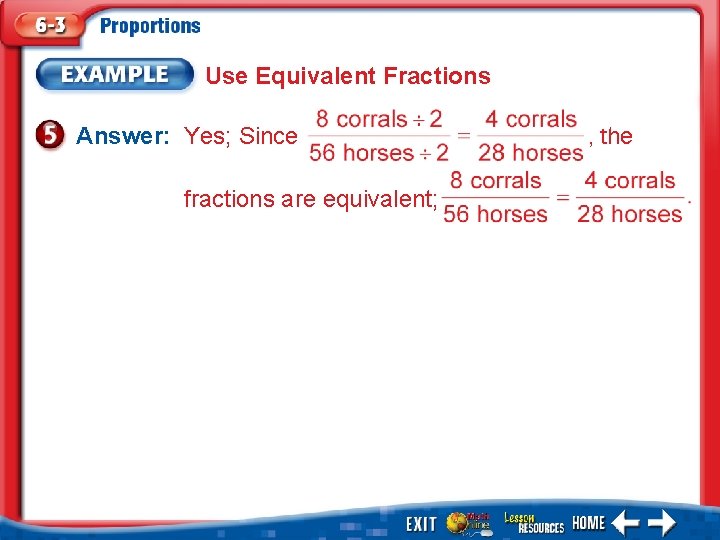 6-3 Proportions

EXAMPLE Use Equivalent Fractions

5 Answer: Yes; Since $\frac{8 \text{ corrals} \div 2}{56 \text{ horses} \div 2} = \frac{4 \text{ corrals}}{28 \text{ horses}}$, the fractions are equivalent; $\frac{8 \text{ corrals}}{56 \text{ horses}} = \frac{4 \text{ corrals}}{28 \text{ horses}}$.

EXIT Math Online Lesson RESOURCES HOME